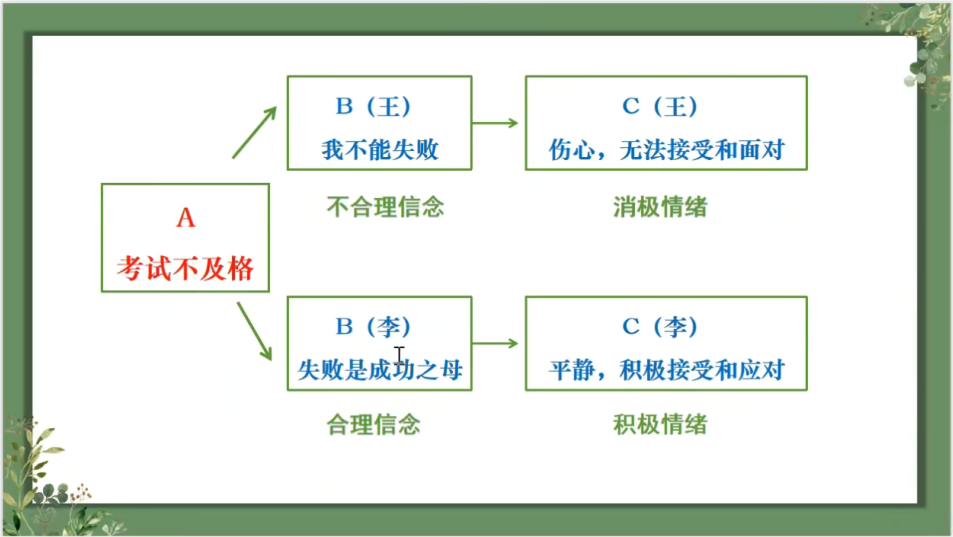 A
考试不及格

B（王）
我不能失败

不合理信念

C（王）
伤心，无法接受和面对

消极情绪

B（李）
失败是成功之母

合理信念

C（李）
平静，积极接受和应对

积极情绪